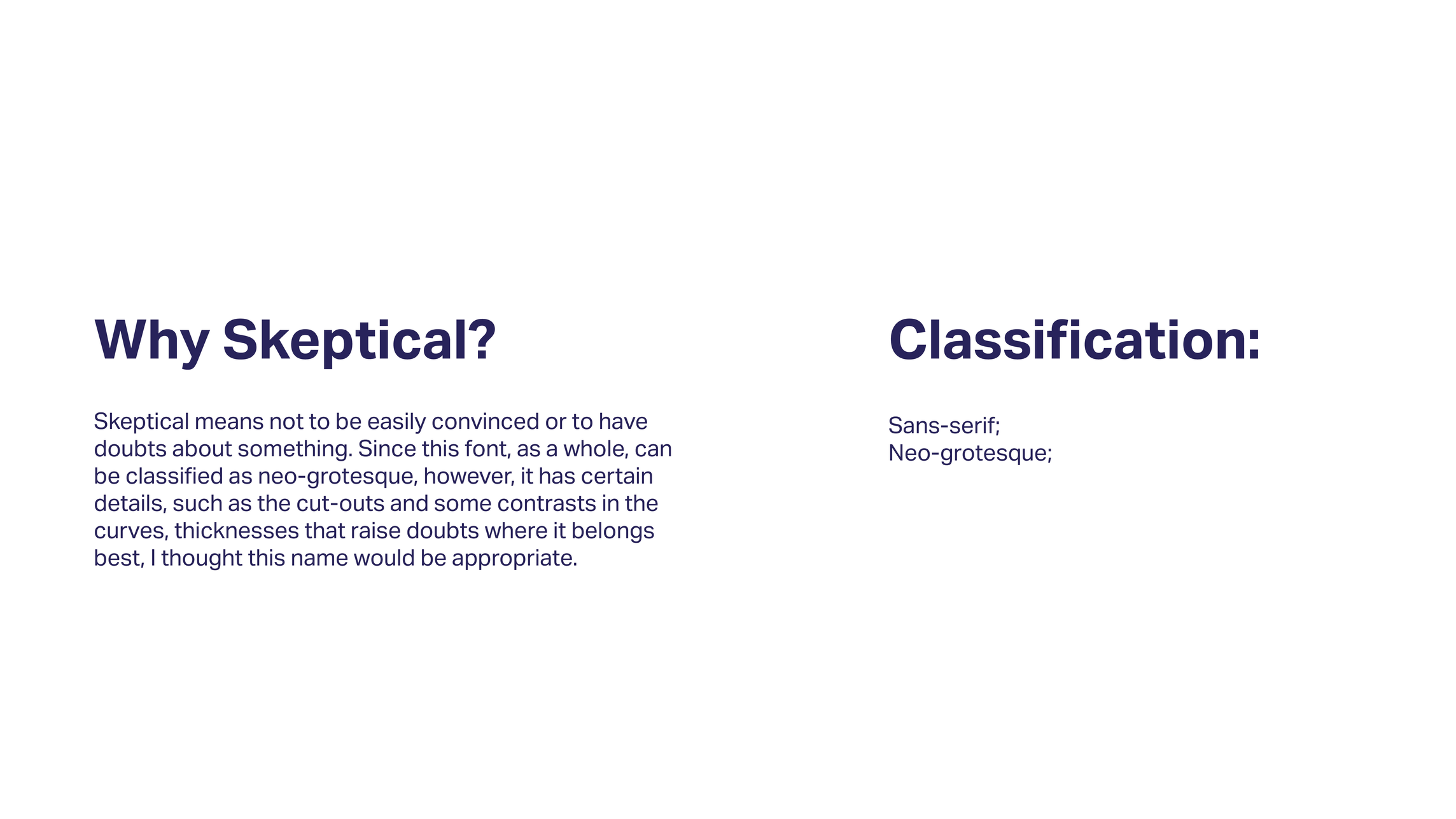 Why Skeptical?

Skeptical means not to be easily convinced or to have doubts about something. Since this font, as a whole, can be classified as neo-grotesque, however, it has certain details, such as the cut-outs and some contrasts in the curves, thicknesses that raise doubts where it belongs best, I thought this name would be appropriate.

Classification:

Sans-serif;
Neo-grotesque;